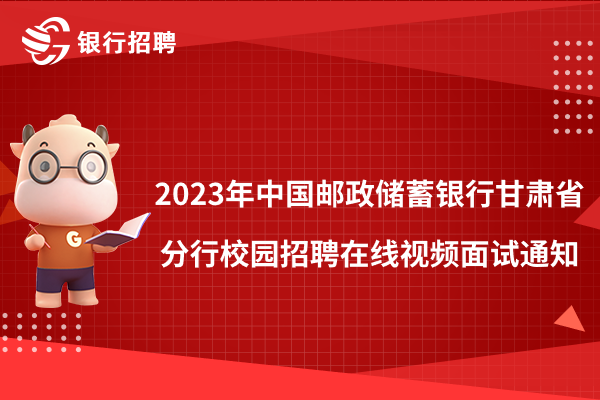 银行招聘

G

2023年中国邮政储蓄银行甘肃省分行校园招聘在线视频面试通知